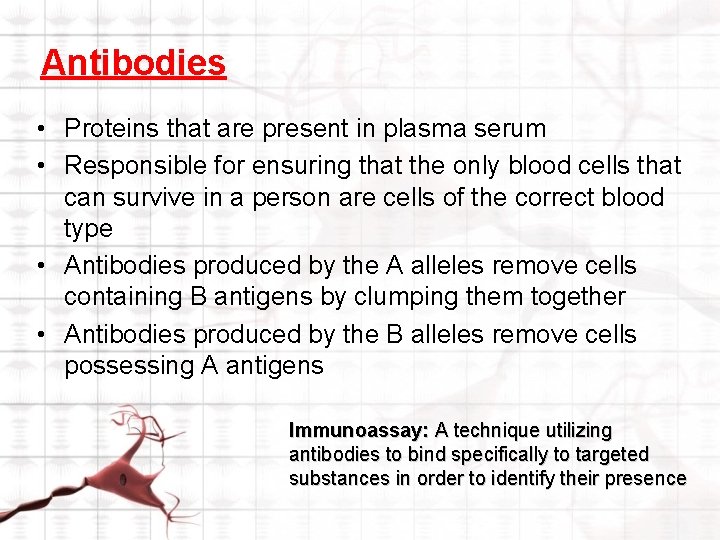 Antibodies

• Proteins that are present in plasma serum
• Responsible for ensuring that the only blood cells that can survive in a person are cells of the correct blood type
• Antibodies produced by the A alleles remove cells containing B antigens by clumping them together
• Antibodies produced by the B alleles remove cells possessing A antigens

Immunoassay: A technique utilizing antibodies to bind specifically to targeted substances in order to identify their presence